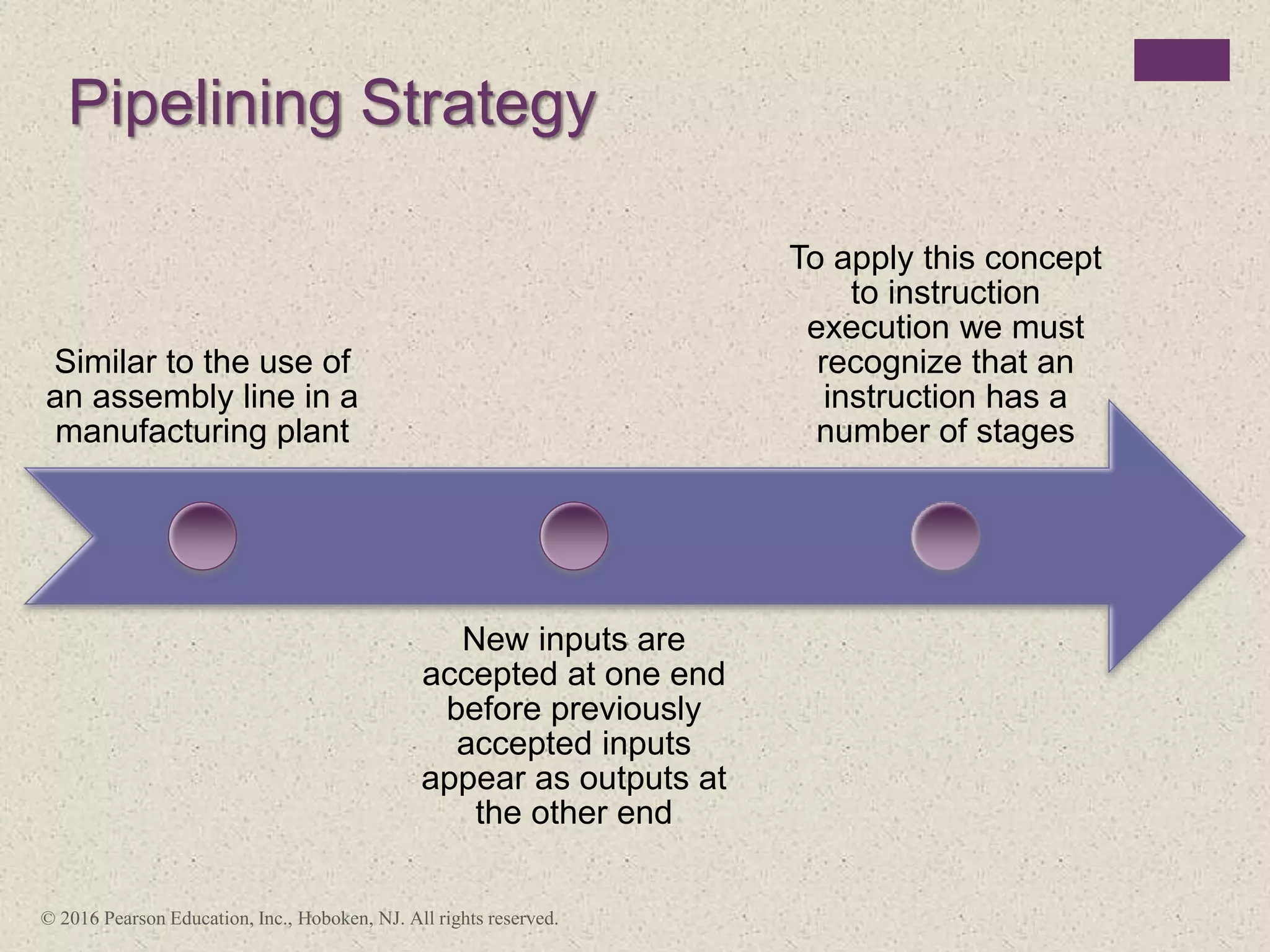 Pipelining Strategy

Similar to the use of an assembly line in a manufacturing plant

New inputs are accepted at one end before previously accepted inputs appear as outputs at the other end

To apply this concept to instruction execution we must recognize that an instruction has a number of stages

© 2016 Pearson Education, Inc., Hoboken, NJ. All rights reserved.